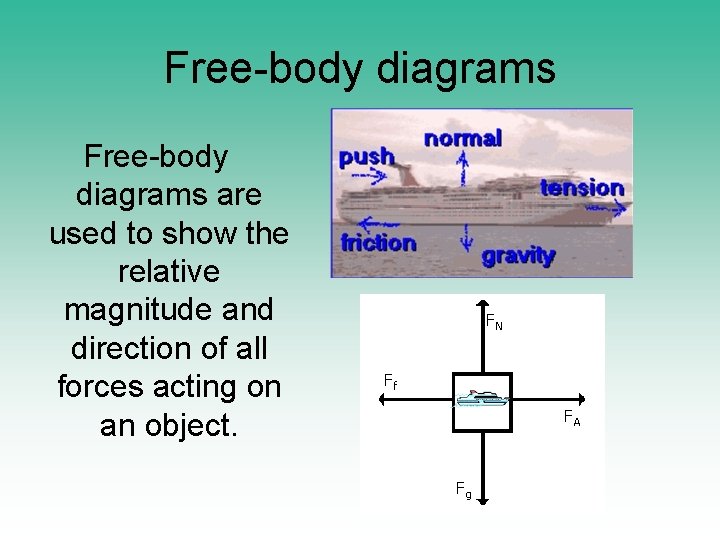 Free-body diagrams

Free-body diagrams are used to show the relative magnitude and direction of all forces acting on an object.

push
normal
tension
friction
gravity

$F_N$
$F_f$
$F_A$
$F_g$